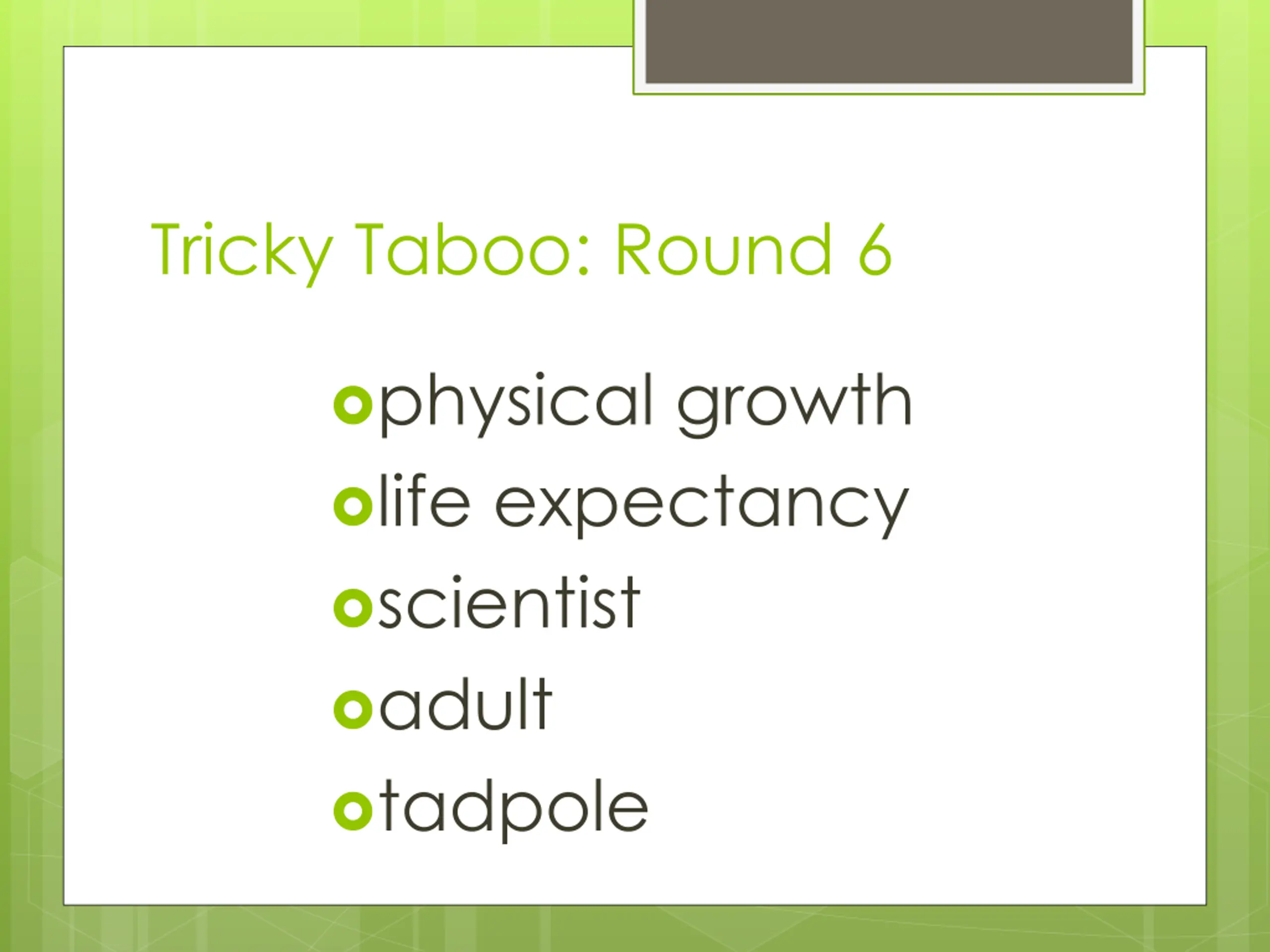 Tricky Taboo: Round 6

physical growth
life expectancy
scientist
adult
tadpole